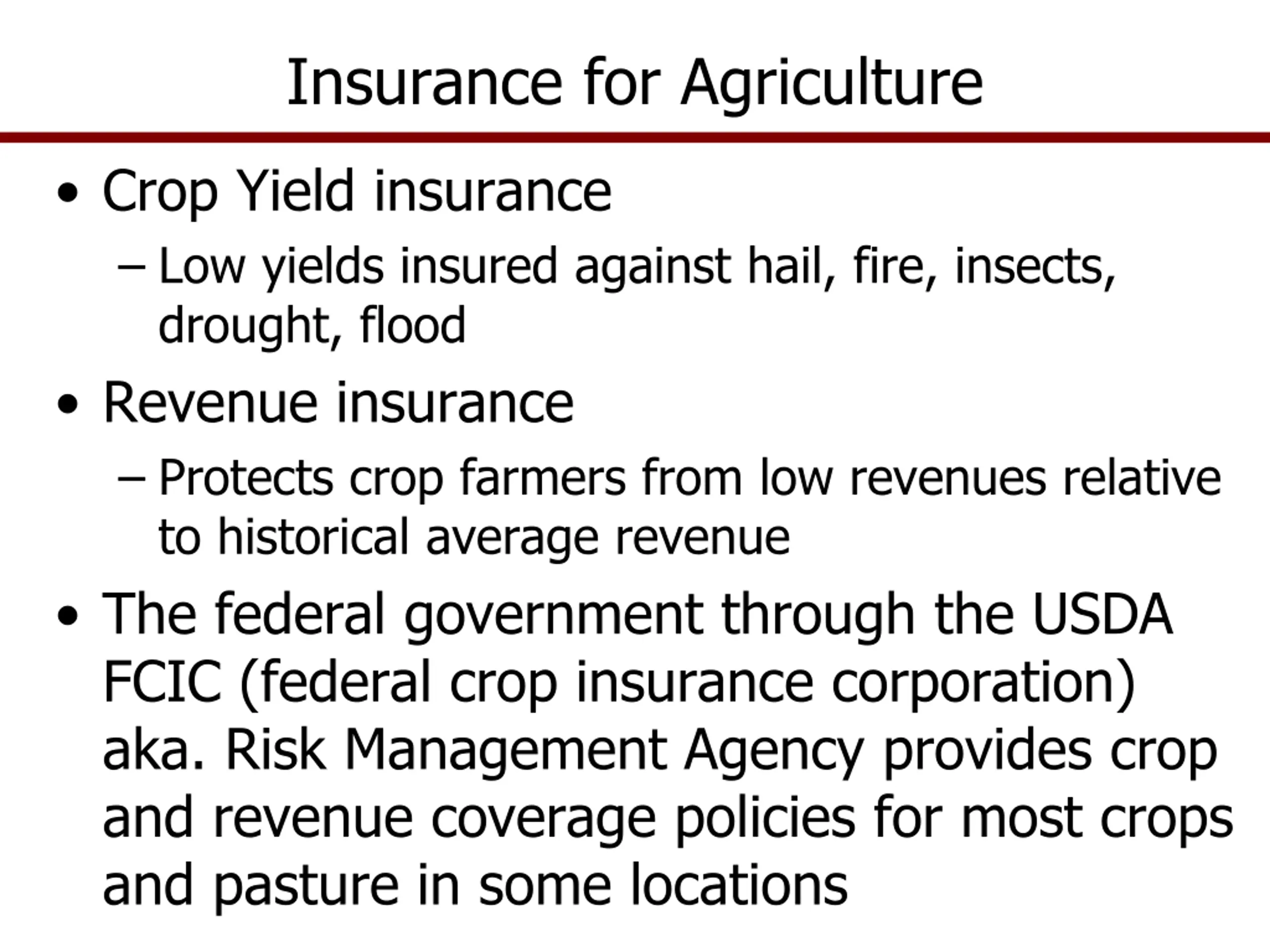 Insurance for Agriculture

• Crop Yield insurance
– Low yields insured against hail, fire, insects, drought, flood

• Revenue insurance
– Protects crop farmers from low revenues relative to historical average revenue

• The federal government through the USDA FCIC (federal crop insurance corporation) aka. Risk Management Agency provides crop and revenue coverage policies for most crops and pasture in some locations